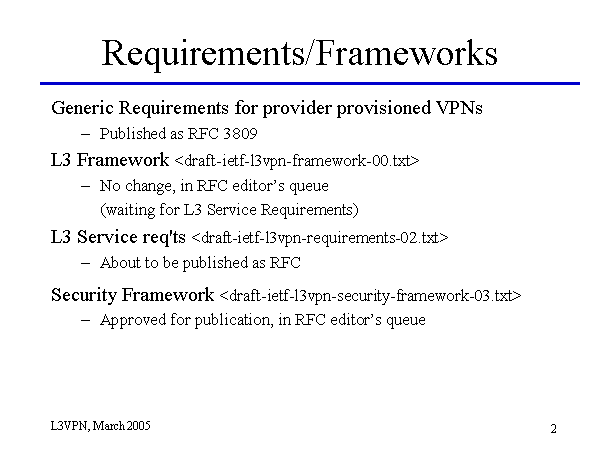 Requirements/Frameworks

Generic Requirements for provider provisioned VPNs

– Published as RFC 3809

L3 Framework <draft-ietf-l3vpn-framework-00.txt>

– No change, in RFC editor's queue
(waiting for L3 Service Requirements)

L3 Service req'ts <draft-ietf-l3vpn-requirements-02.txt>

– About to be published as RFC

Security Framework <draft-ietf-l3vpn-security-framework-03.txt>

– Approved for publication, in RFC editor's queue

L3VPN, March 2005

2